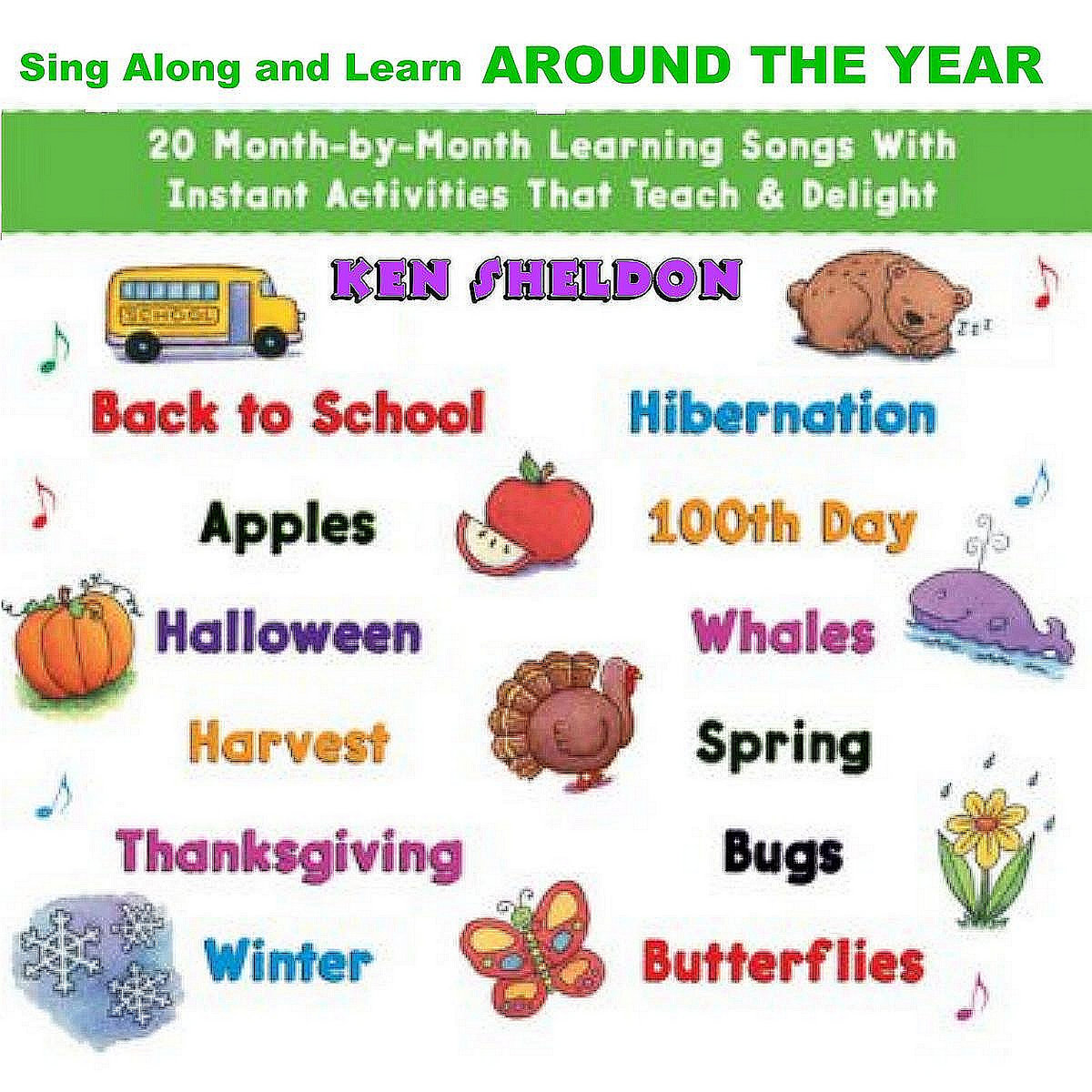 Sing Along and Learn AROUND THE YEAR

20 Month-by-Month Learning Songs With Instant Activities That Teach & Delight

KEN SHELDON

SCHOOL

Back to School

Apples

Halloween

Harvest

Thanksgiving

Winter

Hibernation

100th Day

Whales

Spring

Bugs

Butterflies